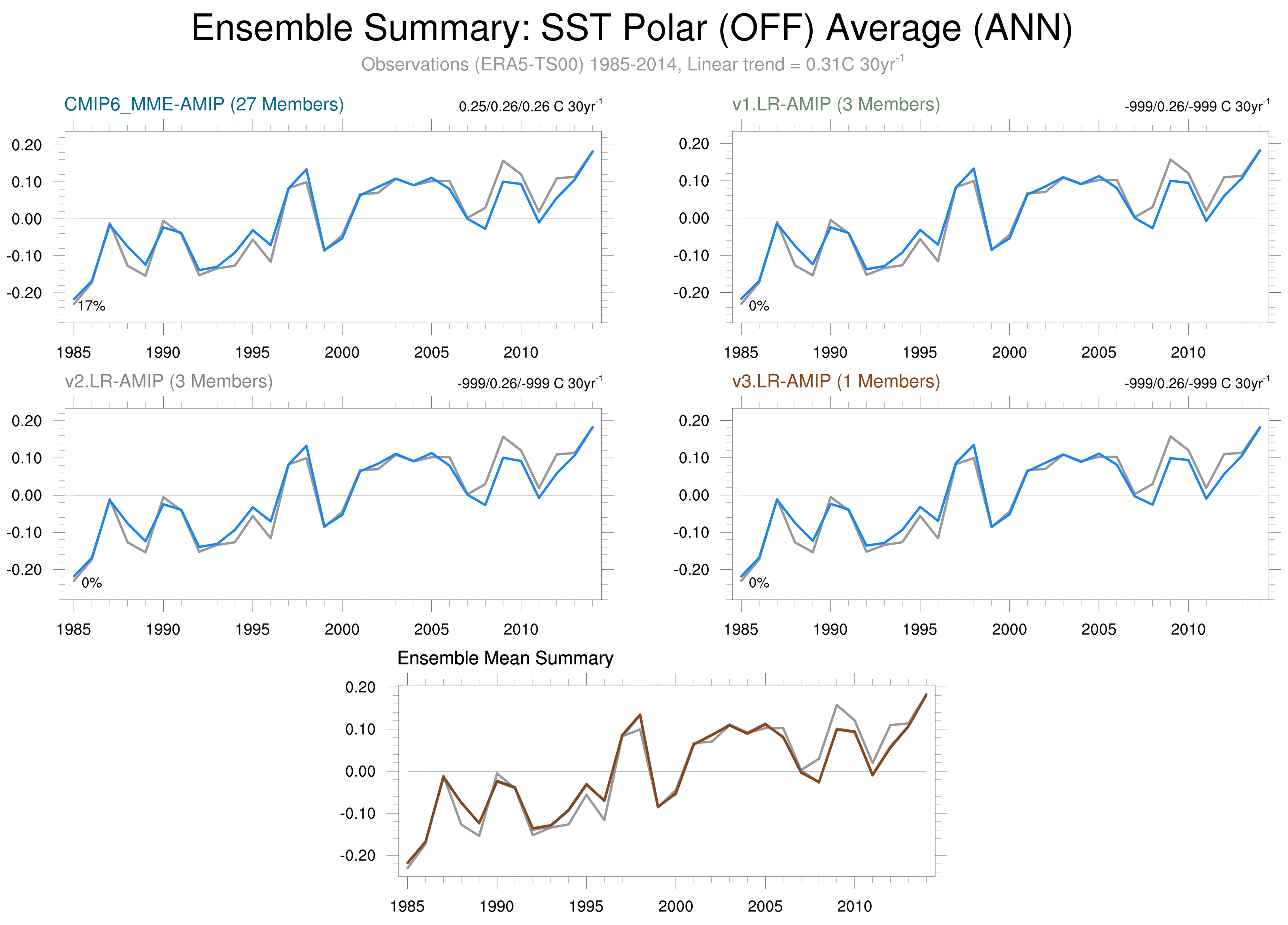 Ensemble Summary: SST Polar (OFF) Average (ANN)

Observations (ERA5-TS00) 1985-2014, Linear trend = 0.31C 30yr$^{-1}$

CMIP6_MME-AMIP (27 Members)

0.25/0.26/0.26 C 30yr$^{-1}$

0.20
0.10
0.00
-0.10
-0.20

17%

1985 1990 1995 2000 2005 2010

v1.LR-AMIP (3 Members)

-999/0.26/-999 C 30yr$^{-1}$

0.20
0.10
0.00
-0.10
-0.20

0%

1985 1990 1995 2000 2005 2010

v2.LR-AMIP (3 Members)

-999/0.26/-999 C 30yr$^{-1}$

0.20
0.10
0.00
-0.10
-0.20

0%

1985 1990 1995 2000 2005 2010

v3.LR-AMIP (1 Members)

-999/0.26/-999 C 30yr$^{-1}$

0.20
0.10
0.00
-0.10
-0.20

0%

1985 1990 1995 2000 2005 2010

Ensemble Mean Summary

0.20
0.10
0.00
-0.10
-0.20

1985 1990 1995 2000 2005 2010